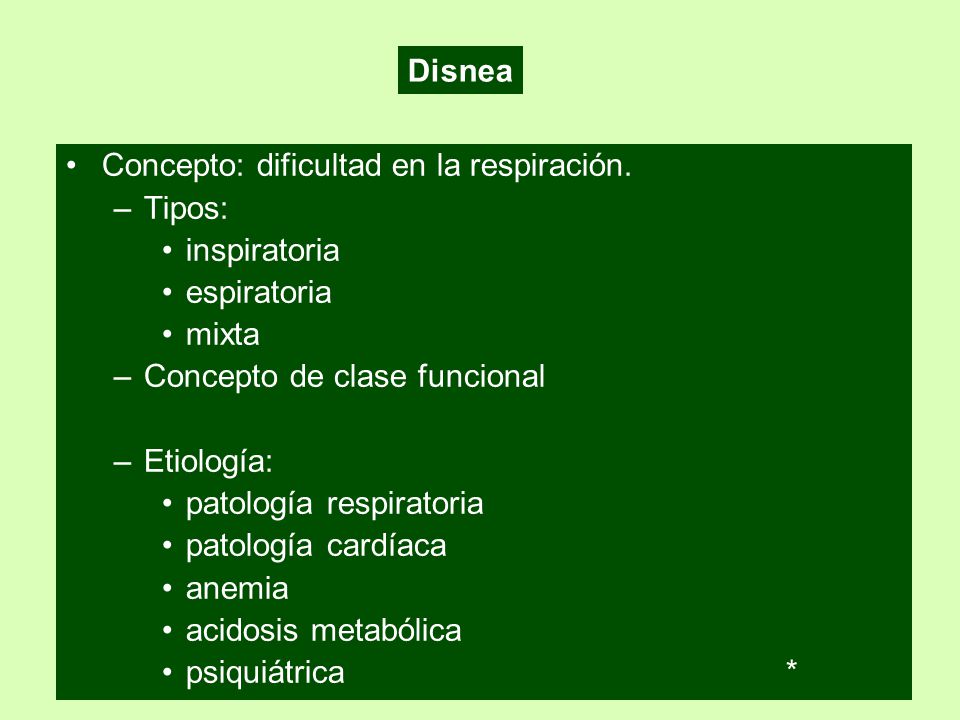 Disnea

• Concepto: dificultad en la respiración.
– Tipos:
• inspiratoria
• espiratoria
• mixta
– Concepto de clase funcional

– Etiología:
• patología respiratoria
• patología cardíaca
• anemia
• acidosis metabólica
• psiquiátrica

*